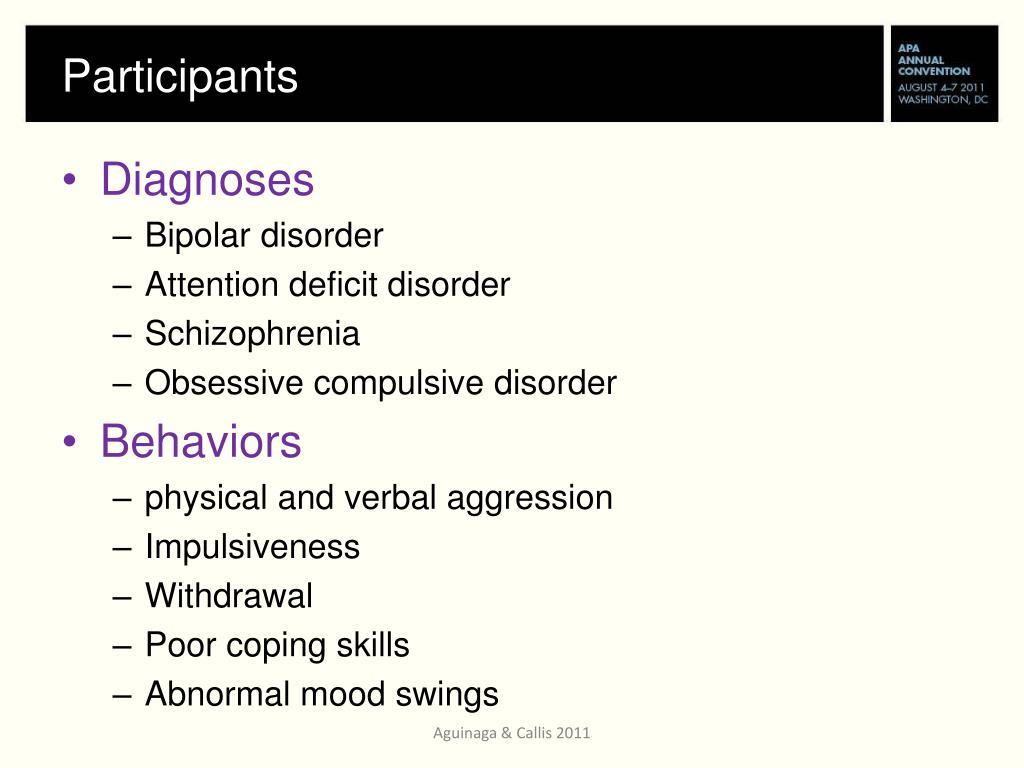 Participants

APA ANNUAL CONVENTION AUGUST 4–7 2011 WASHINGTON, DC

• Diagnoses
– Bipolar disorder
– Attention deficit disorder
– Schizophrenia
– Obsessive compulsive disorder
• Behaviors
– physical and verbal aggression
– Impulsiveness
– Withdrawal
– Poor coping skills
– Abnormal mood swings

Aguinaga & Callis 2011